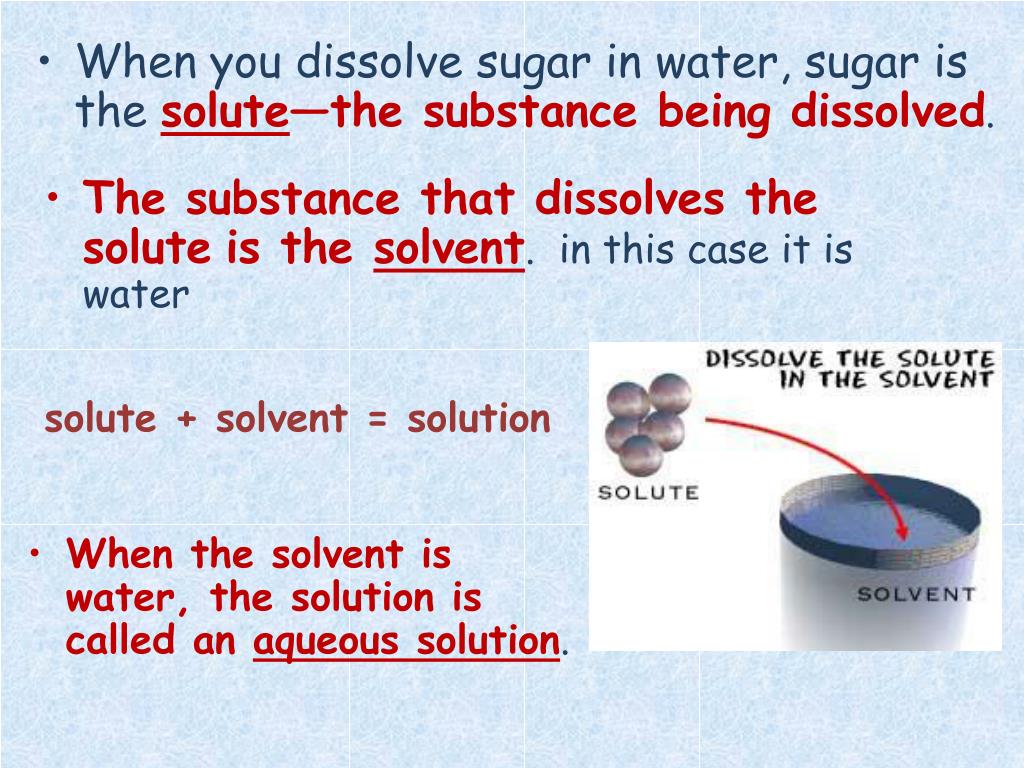 • When you dissolve sugar in water, sugar is the solute—the substance being dissolved.

• The substance that dissolves the solute is the solvent. in this case it is water

solute + solvent = solution

DISSOLVE THE SOLUTE IN THE SOLVENT

SOLUTE

SOLVENT

• When the solvent is water, the solution is called an aqueous solution.